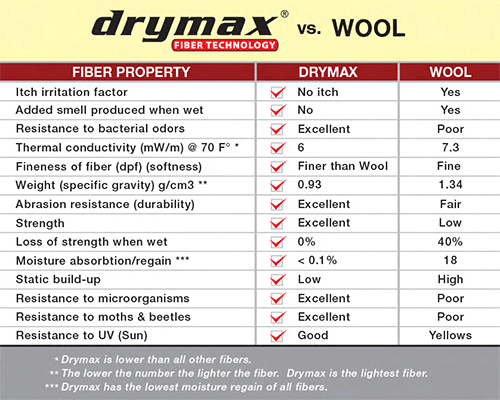 drymax® FIBER TECHNOLOGY vs. WOOL

| FIBER PROPERTY | DRYMAX | WOOL |
|---|---|---|
| Itch irritation factor | No itch | Yes |
| Added smell produced when wet | No | Yes |
| Resistance to bacterial odors | Excellent | Poor |
| Thermal conductivity (mW/m) @ 70 F° * | 6 | 7.3 |
| Fineness of fiber (dpf) (softness) | Finer than Wool | Fine |
| Weight (specific gravity) g/cm3 ** | 0.93 | 1.34 |
| Abrasion resistance (durability) | Excellent | Fair |
| Strength | Excellent | Low |
| Loss of strength when wet | 0% | 40% |
| Moisture absorbtion/regain *** | < 0.1% | 18 |
| Static build-up | Low | High |
| Resistance to microorganisms | Excellent | Poor |
| Resistance to moths & beetles | Excellent | Poor |
| Resistance to UV (Sun) | Good | Yellows |

* Drymax is lower than all other fibers.
** The lower the number the lighter the fiber. Drymax is the lightest fiber.
*** Drymax has the lowest moisture regain of all fibers.